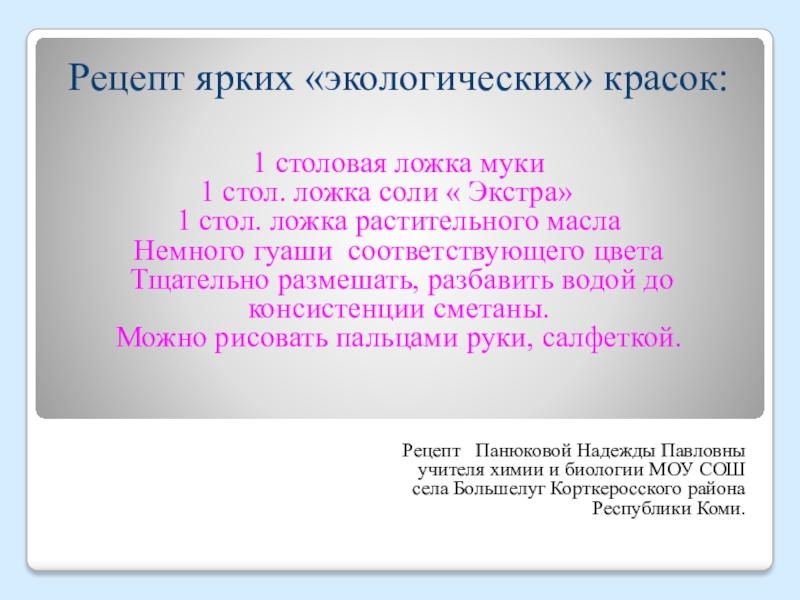 Рецепт ярких «экологических» красок:

1 столовая ложка муки
1 стол. ложка соли « Экстра»
1 стол. ложка растительного масла
Немного гуаши соответствующего цвета
Тщательно размешать, разбавить водой до консистенции сметаны.
Можно рисовать пальцами руки, салфеткой.

Рецепт Панюковой Надежды Павловны
учителя химии и биологии МОУ СОШ
села Большелуг Корткеросского района
Республики Коми.